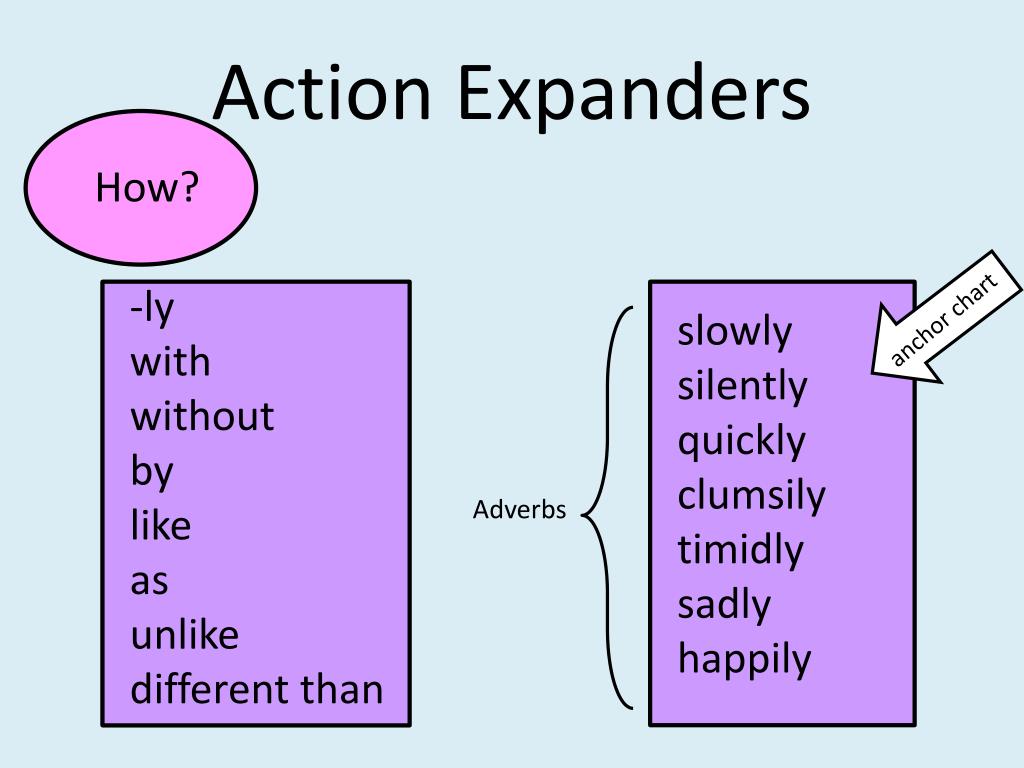 Action Expanders

How?

-ly
with
without
by
like
as
unlike
different than

Adverbs

slowly
silently
quickly
clumsily
timidly
sadly
happily

anchor chart